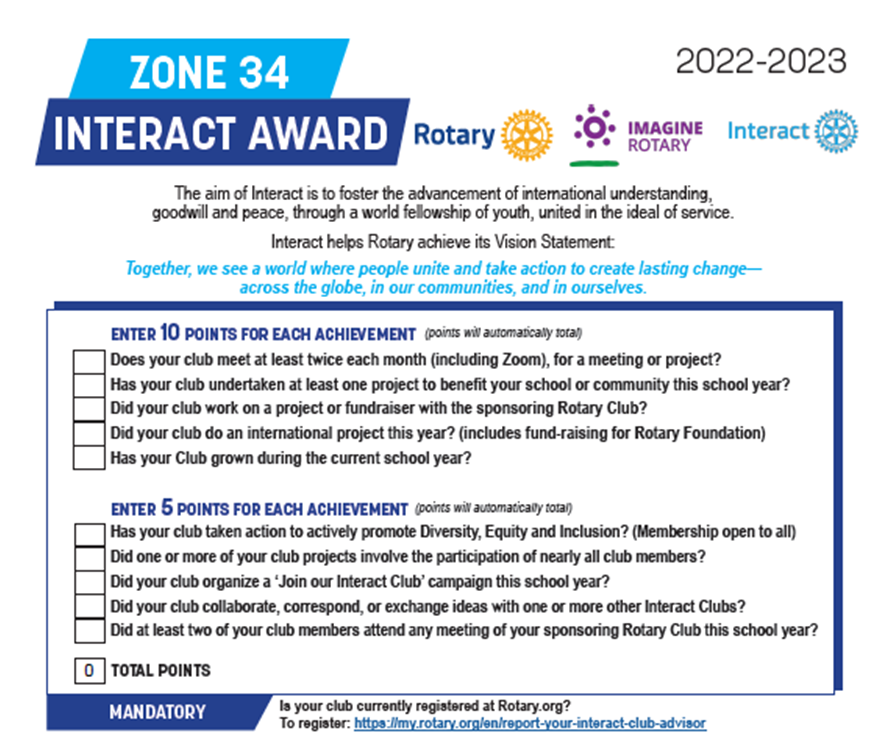 ZONE 34
INTERACT AWARD

2022-2023

Rotary

IMAGINE ROTARY

Interact

The aim of Interact is to foster the advancement of international understanding, goodwill and peace, through a world fellowship of youth, united in the ideal of service.

Interact helps Rotary achieve its Vision Statement:

Together, we see a world where people unite and take action to create lasting change— across the globe, in our communities, and in ourselves.

ENTER 10 POINTS FOR EACH ACHIEVEMENT (points will automatically total)

Does your club meet at least twice each month (including Zoom), for a meeting or project?
Has your club undertaken at least one project to benefit your school or community this school year?
Did your club work on a project or fundraiser with the sponsoring Rotary Club?
Did your club do an international project this year? (includes fund-raising for Rotary Foundation)
Has your Club grown during the current school year?

ENTER 5 POINTS FOR EACH ACHIEVEMENT (points will automatically total)

Has your club taken action to actively promote Diversity, Equity and Inclusion? (Membership open to all)
Did one or more of your club projects involve the participation of nearly all club members?
Did your club organize a 'Join our Interact Club' campaign this school year?
Did your club collaborate, correspond, or exchange ideas with one or more other Interact Clubs?
Did at least two of your club members attend any meeting of your sponsoring Rotary Club this school year?

0 TOTAL POINTS

MANDATORY

Is your club currently registered at Rotary.org?
To register: https://my.rotary.org/en/report-your-interact-club-advisor